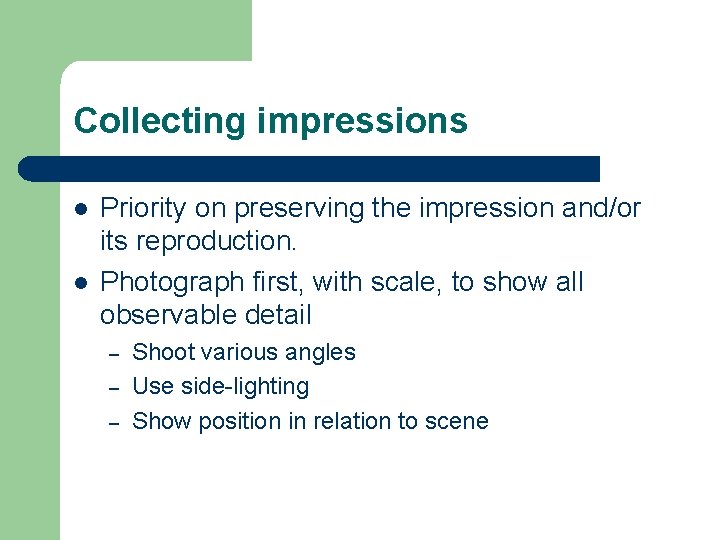 Collecting impressions

- Priority on preserving the impression and/or its reproduction.
- Photograph first, with scale, to show all observable detail
  – Shoot various angles
  – Use side-lighting
  – Show position in relation to scene